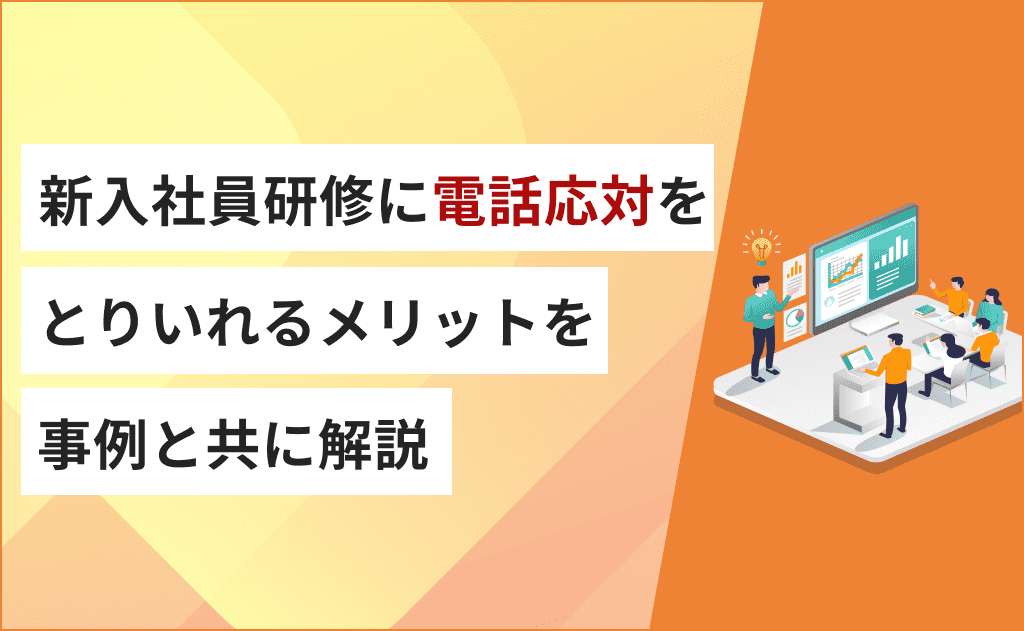 新入社員研修に電話応対を
とりいれるメリットを
事例と共に解説